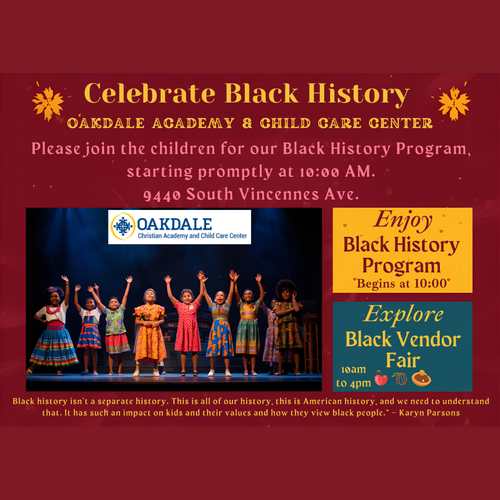 Celebrate Black History
OAKDALE ACADEMY & CHILD CARE CENTER
Please join the children for our Black History Program, starting promptly at 10:00 AM.
9440 South Vincennes Ave.

OAKDALE
Christian Academy and Child Care Center

Enjoy
Black History Program
"Begins at 10:00"

Explore
Black Vendor Fair
10am to 4pm

Black history isn't a separate history. This is all of our history, this is American history, and we need to understand that. It has such an impact on kids and their values and how they view black people." – Karyn Parsons